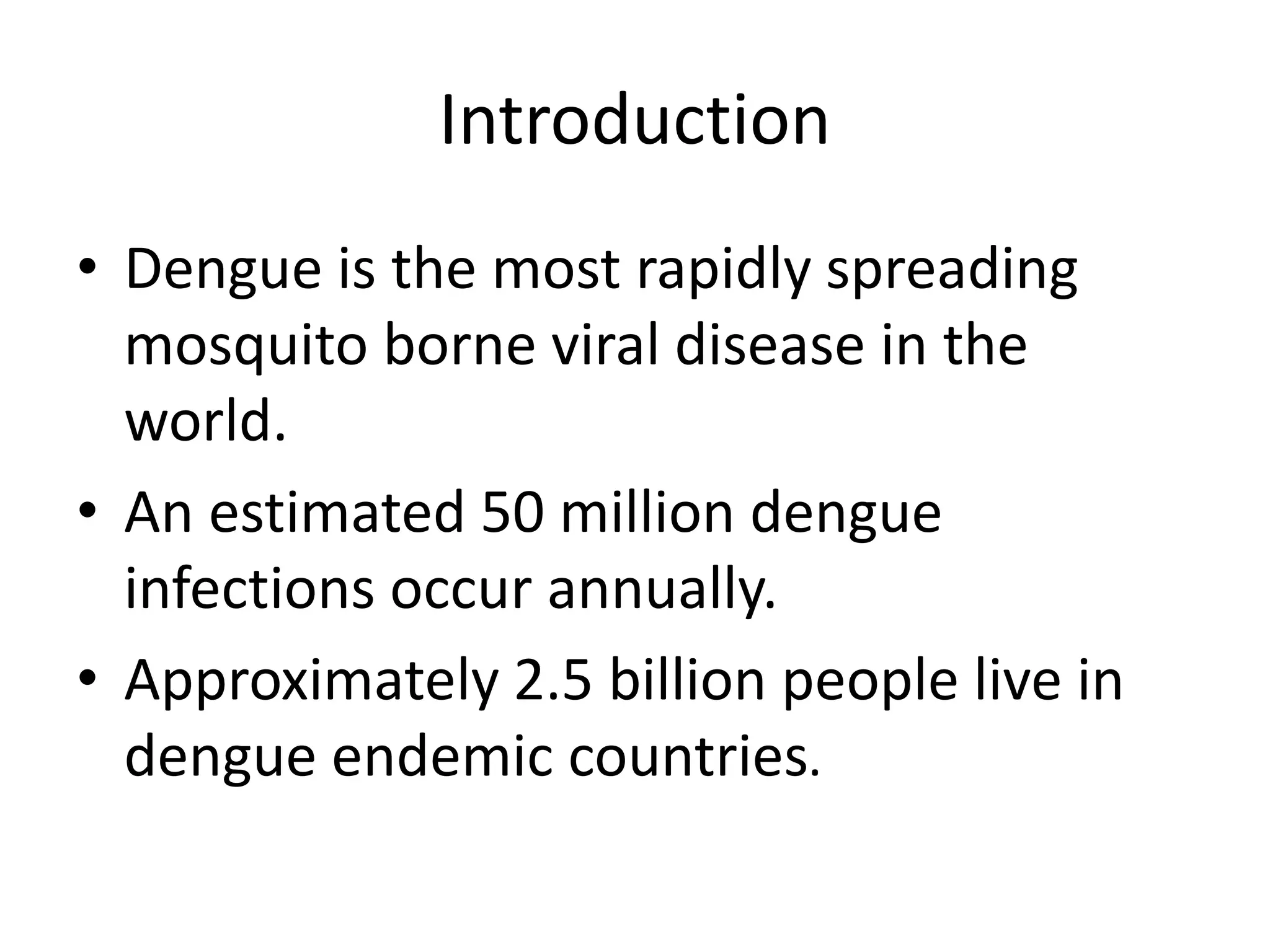 Introduction

• Dengue is the most rapidly spreading mosquito borne viral disease in the world.

• An estimated 50 million dengue infections occur annually.

• Approximately 2.5 billion people live in dengue endemic countries.